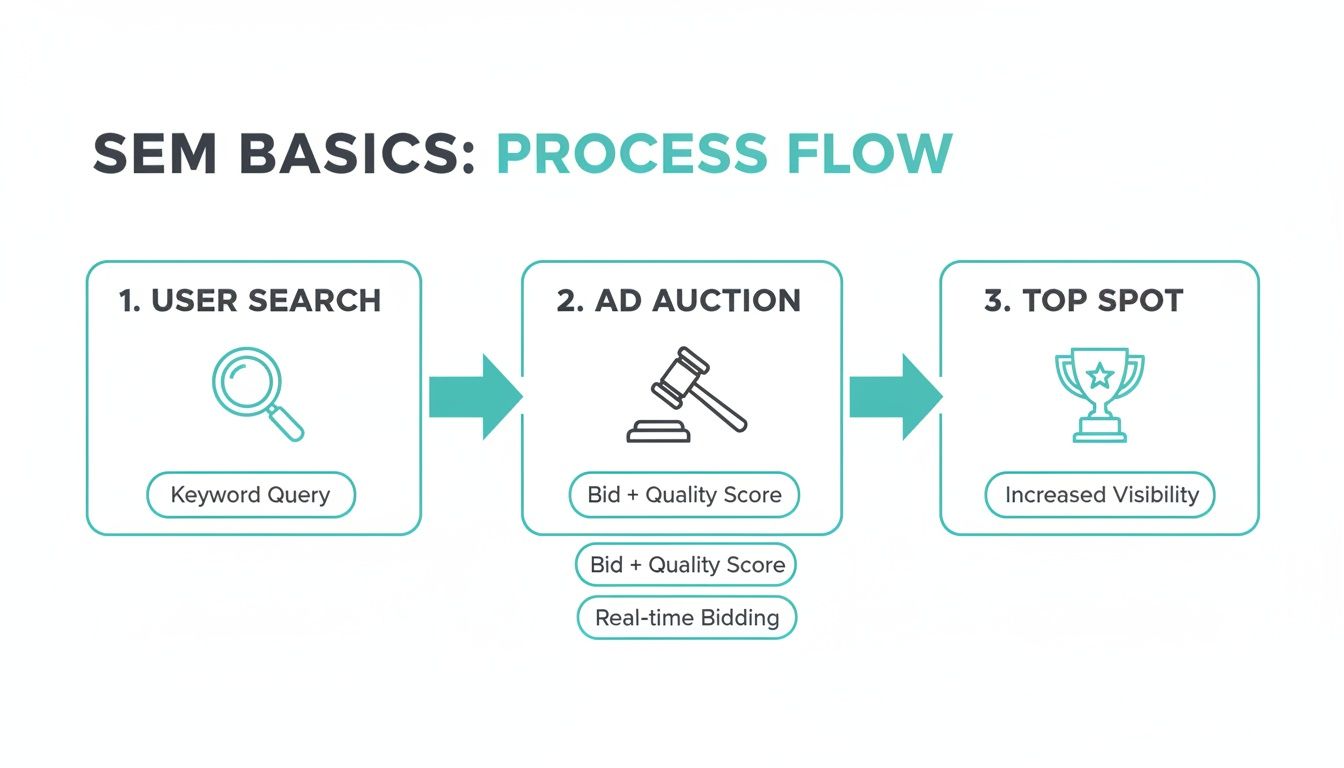 SEM BASICS: PROCESS FLOW

1. USER SEARCH

Keyword Query

2. AD AUCTION

Bid + Quality Score

Bid + Quality Score

Real-time Bidding

3. TOP SPOT

Increased Visibility